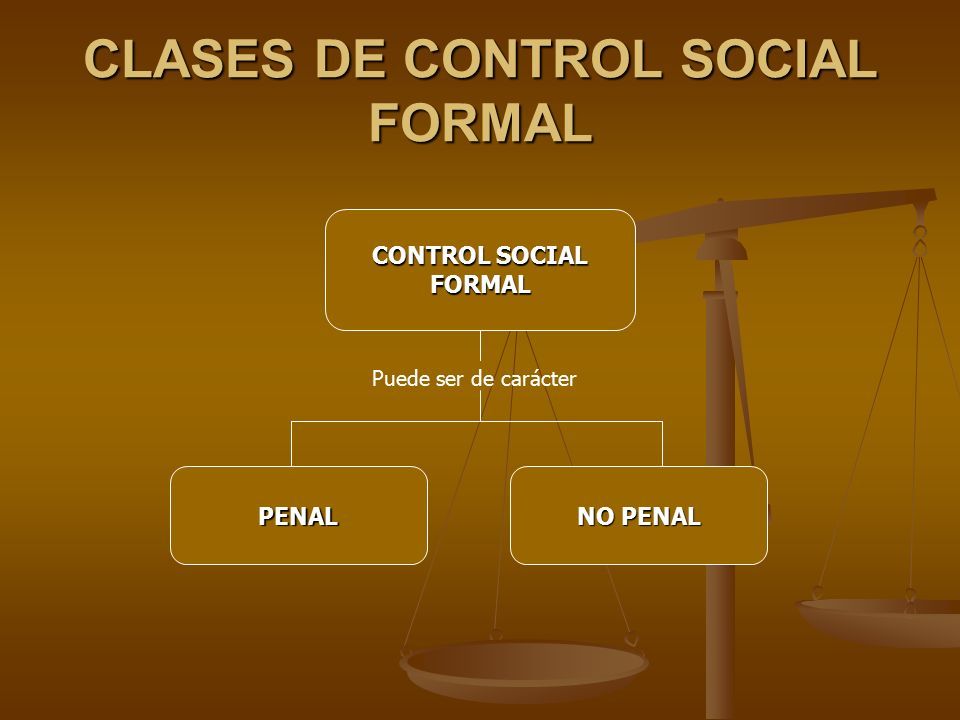 CLASES DE CONTROL SOCIAL FORMAL

CONTROL SOCIAL FORMAL

Puede ser de carácter

PENAL

NO PENAL